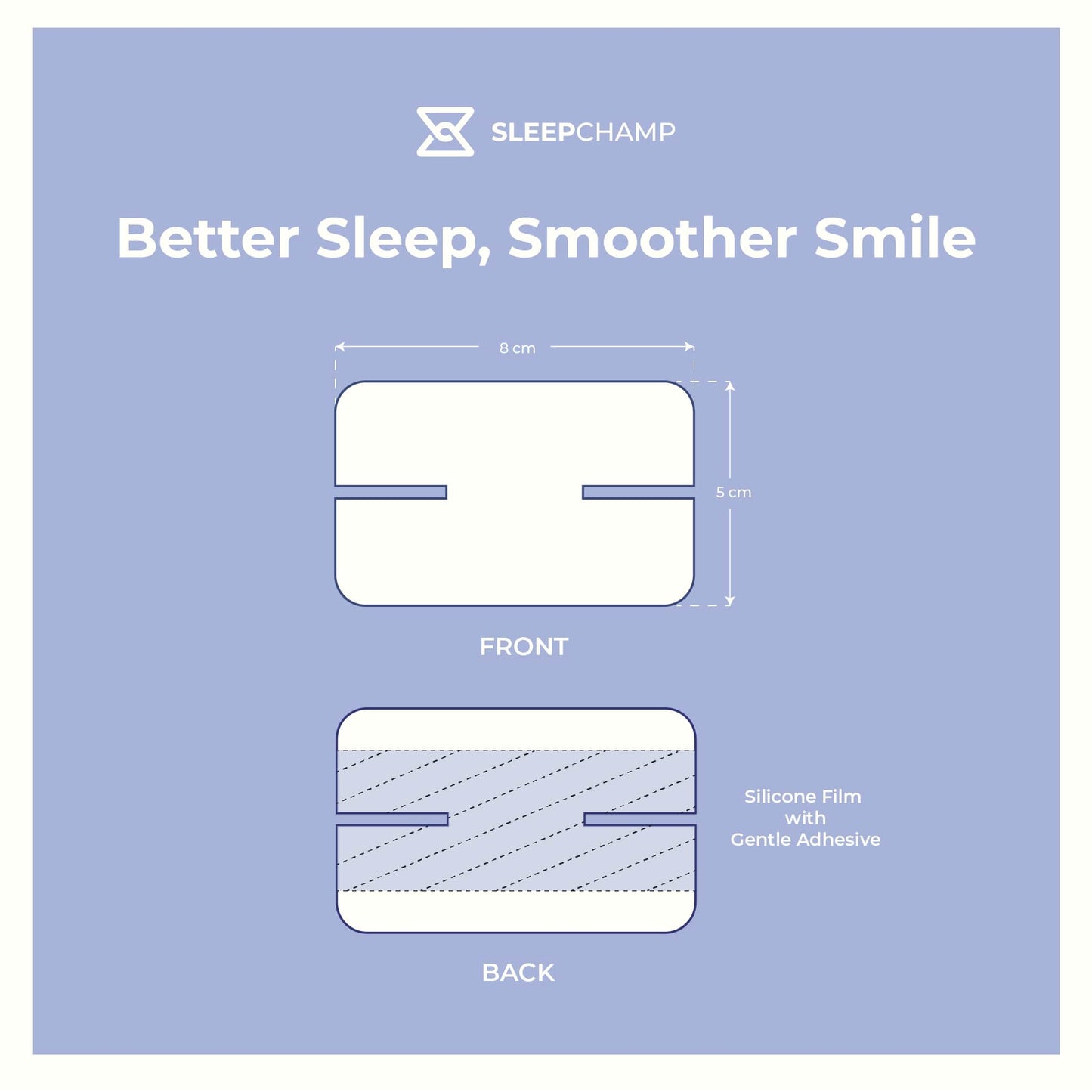 SLEEPCHAMP

Better Sleep, Smoother Smile

8 cm

5 cm

FRONT

Silicone Film
with
Gentle Adhesive

BACK